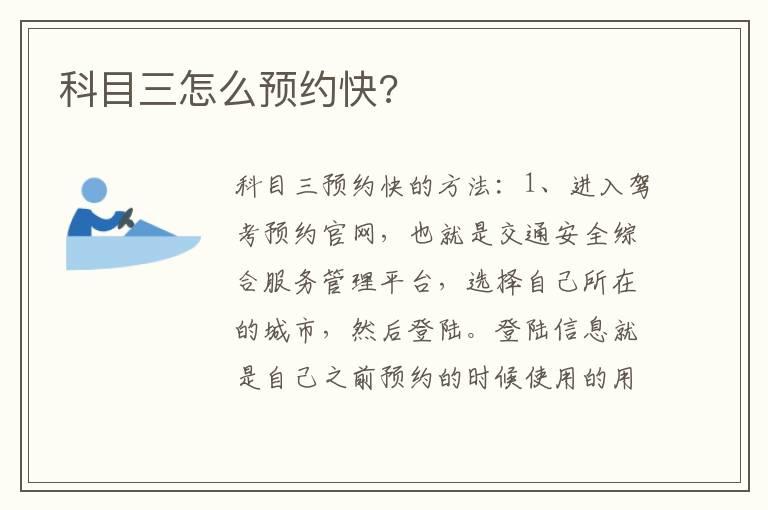 科目三怎么预约快?

科目三预约快的方法：1、进入驾考预约官网，也就是交通安全综合服务管理平台，选择自己所在的城市，然后登陆。登陆信息就是自己之前预约的时候使用的用